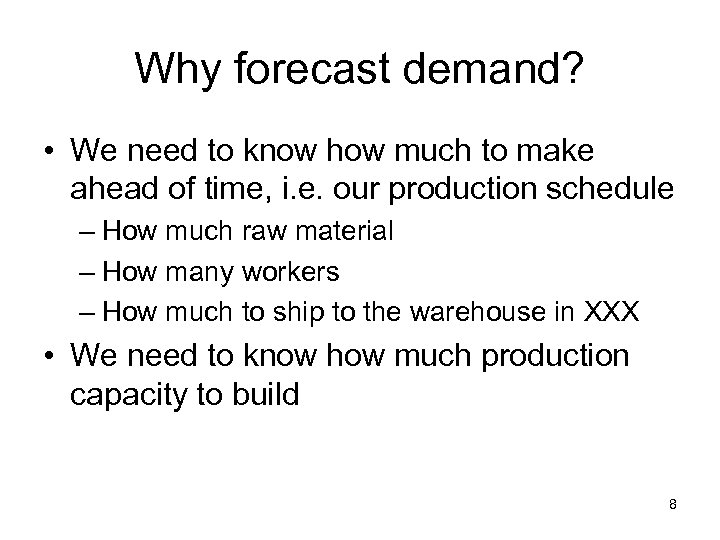 Why forecast demand?

• We need to know how much to make ahead of time, i.e. our production schedule
– How much raw material
– How many workers
– How much to ship to the warehouse in XXX
• We need to know how much production capacity to build

8